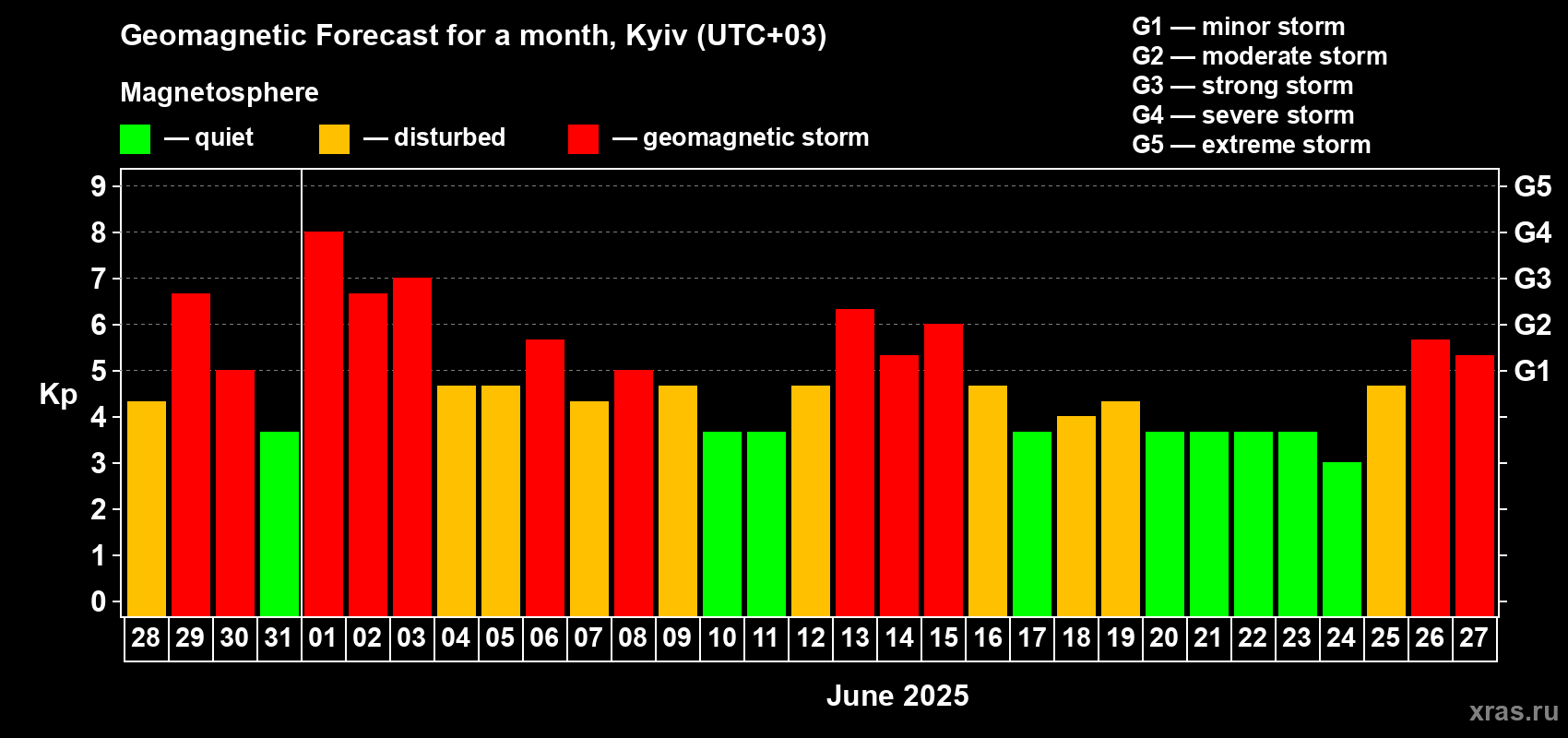 Geomagnetic Forecast for a month, Kyiv (UTC+03)

Magnetosphere

— quiet — disturbed — geomagnetic storm

G1 — minor storm
G2 — moderate storm
G3 — strong storm
G4 — severe storm
G5 — extreme storm

Kp

9
8
7
6
5
4
3
2
1
0

G5
G4
G3
G2
G1

28 29 30 31 01 02 03 04 05 06 07 08 09 10 11 12 13 14 15 16 17 18 19 20 21 22 23 24 25 26 27

June 2025

xras.ru